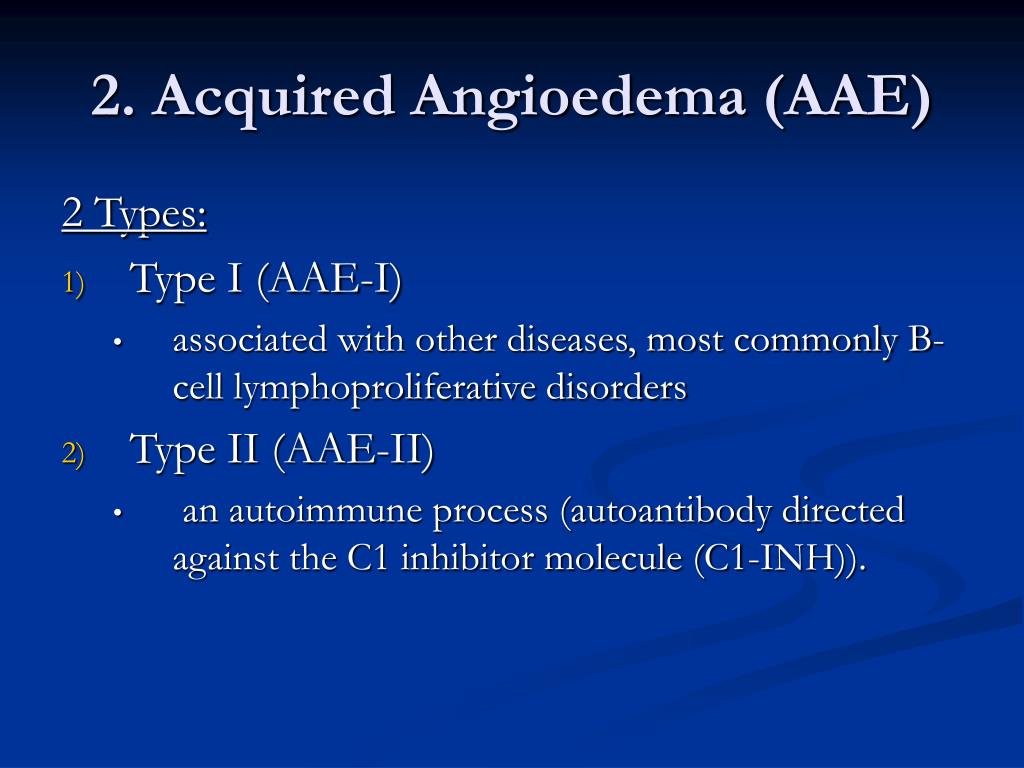 2. Acquired Angioedema (AAE)

2 Types:

1) Type I (AAE-I)

• associated with other diseases, most commonly B-cell lymphoproliferative disorders

2) Type II (AAE-II)

• an autoimmune process (autoantibody directed against the C1 inhibitor molecule (C1-INH)).